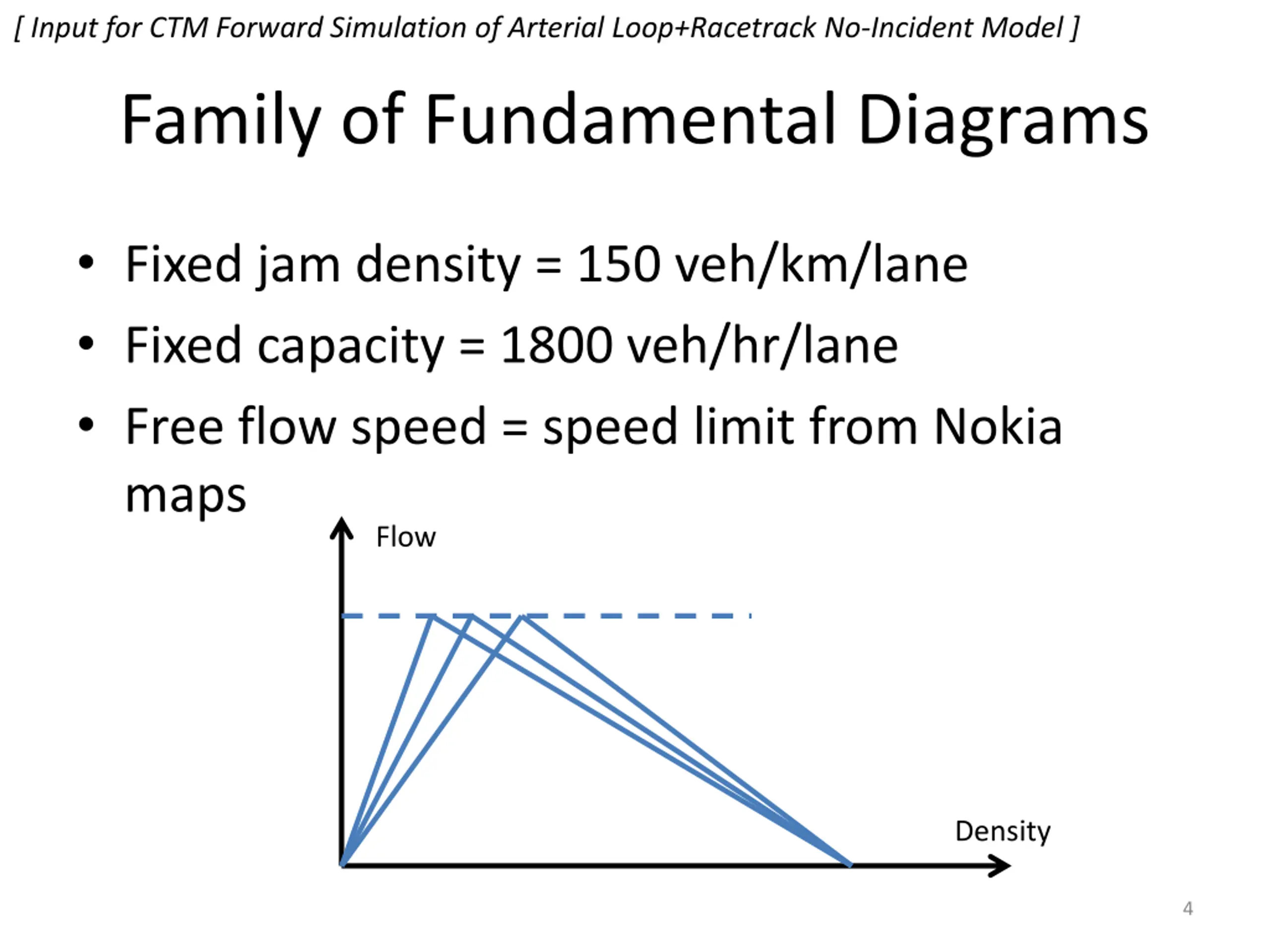 [ Input for CTM Forward Simulation of Arterial Loop+Racetrack No-Incident Model ]

Family of Fundamental Diagrams

• Fixed jam density = 150 veh/km/lane
• Fixed capacity = 1800 veh/hr/lane
• Free flow speed = speed limit from Nokia maps

Flow

Density

4